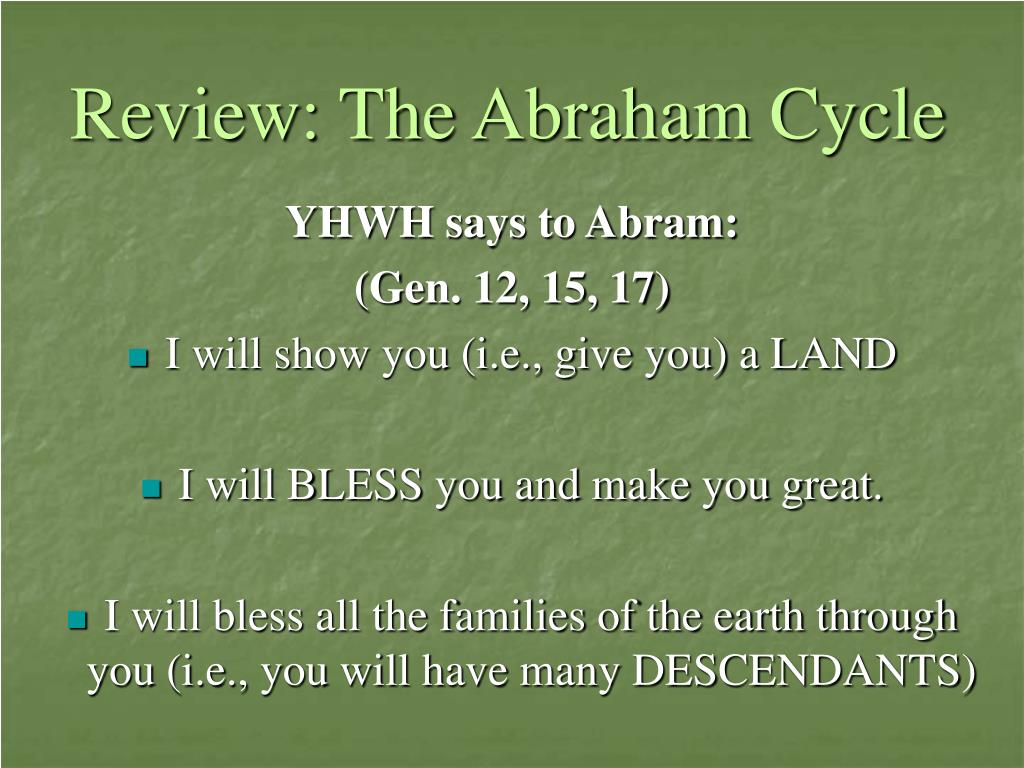 Review: The Abraham Cycle

YHWH says to Abram:
(Gen. 12, 15, 17)

I will show you (i.e., give you) a LAND

I will BLESS you and make you great.

I will bless all the families of the earth through you (i.e., you will have many DESCENDANTS)